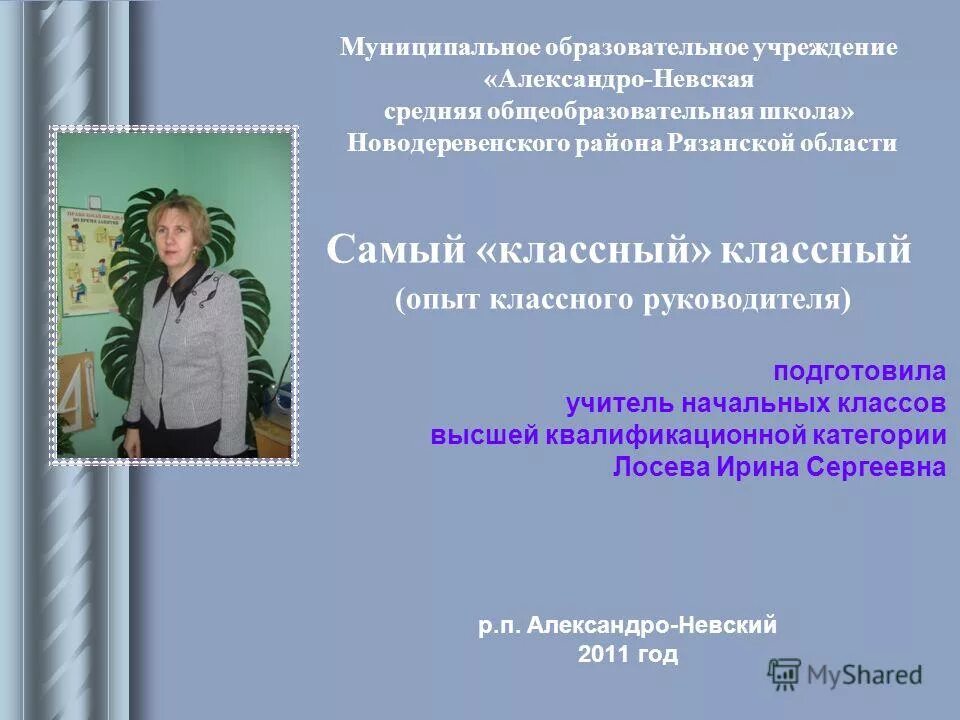 Муниципальное образовательное учреждение «Александро-Невская средняя общеобразовательная школа» Новодеревенского района Рязанской области

Самый «классный» классный
(опыт классного руководителя)

подготовила
учитель начальных классов
высшей квалификационной категории
Лосева Ирина Сергеевна

р.п. Александро-Невский
2011 год

MyShared